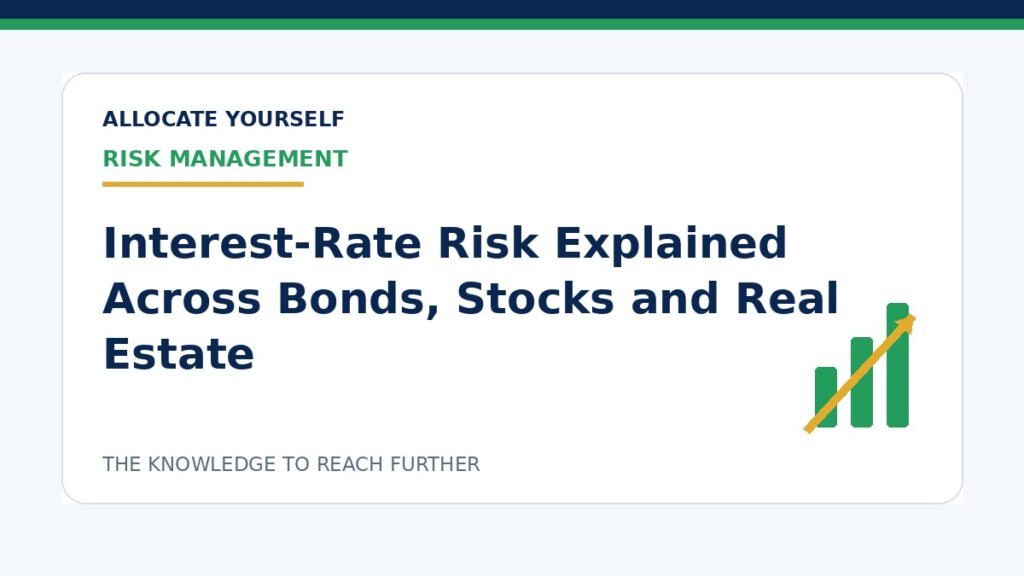 ALLOCATE YOURSELF

RISK MANAGEMENT

Interest-Rate Risk Explained Across Bonds, Stocks and Real Estate

THE KNOWLEDGE TO REACH FURTHER